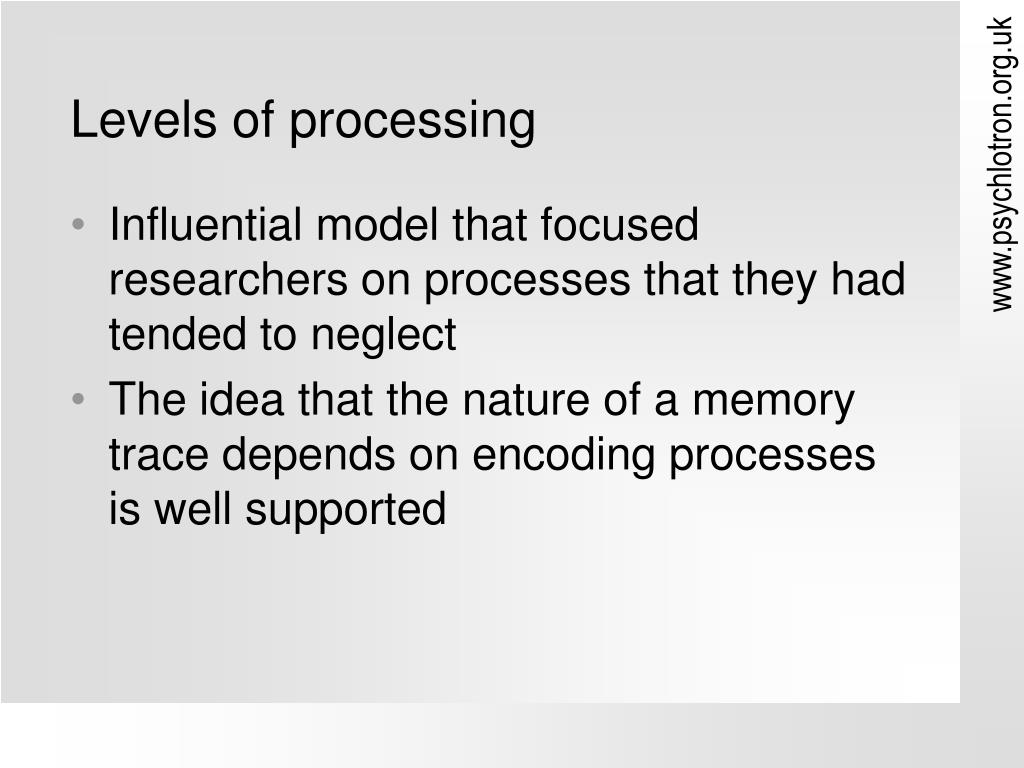 Levels of processing

• Influential model that focused researchers on processes that they had tended to neglect
• The idea that the nature of a memory trace depends on encoding processes is well supported

www.psychlotron.org.uk